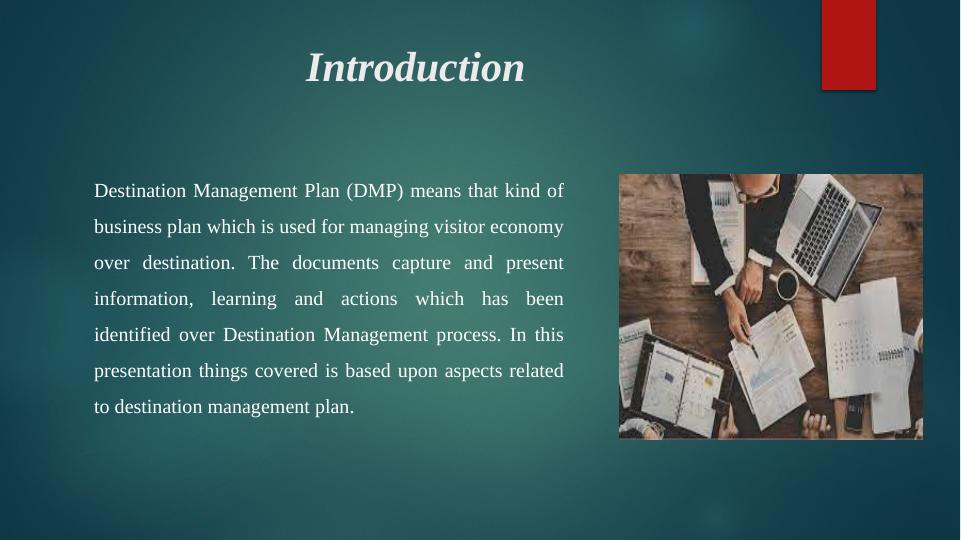 Introduction

Destination Management Plan (DMP) means that kind of business plan which is used for managing visitor economy over destination. The documents capture and present information, learning and actions which has been identified over Destination Management process. In this presentation things covered is based upon aspects related to destination management plan.